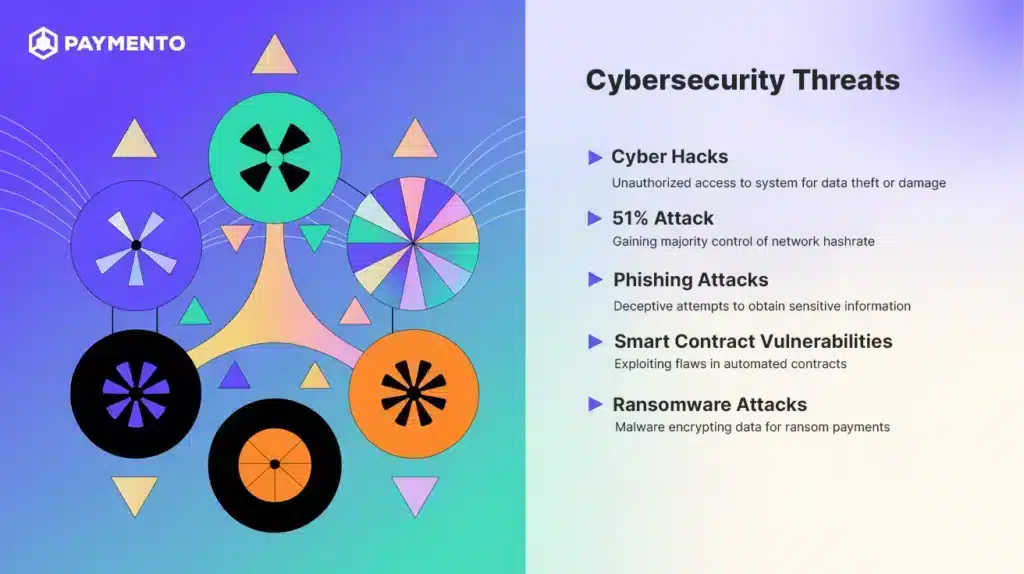 PAYMENTO

Cybersecurity Threats

Cyber Hacks
Unauthorized access to system for data theft or damage

51% Attack
Gaining majority control of network hashrate

Phishing Attacks
Deceptive attempts to obtain sensitive information

Smart Contract Vulnerabilities
Exploiting flaws in automated contracts

Ransomware Attacks
Malware encrypting data for ransom payments